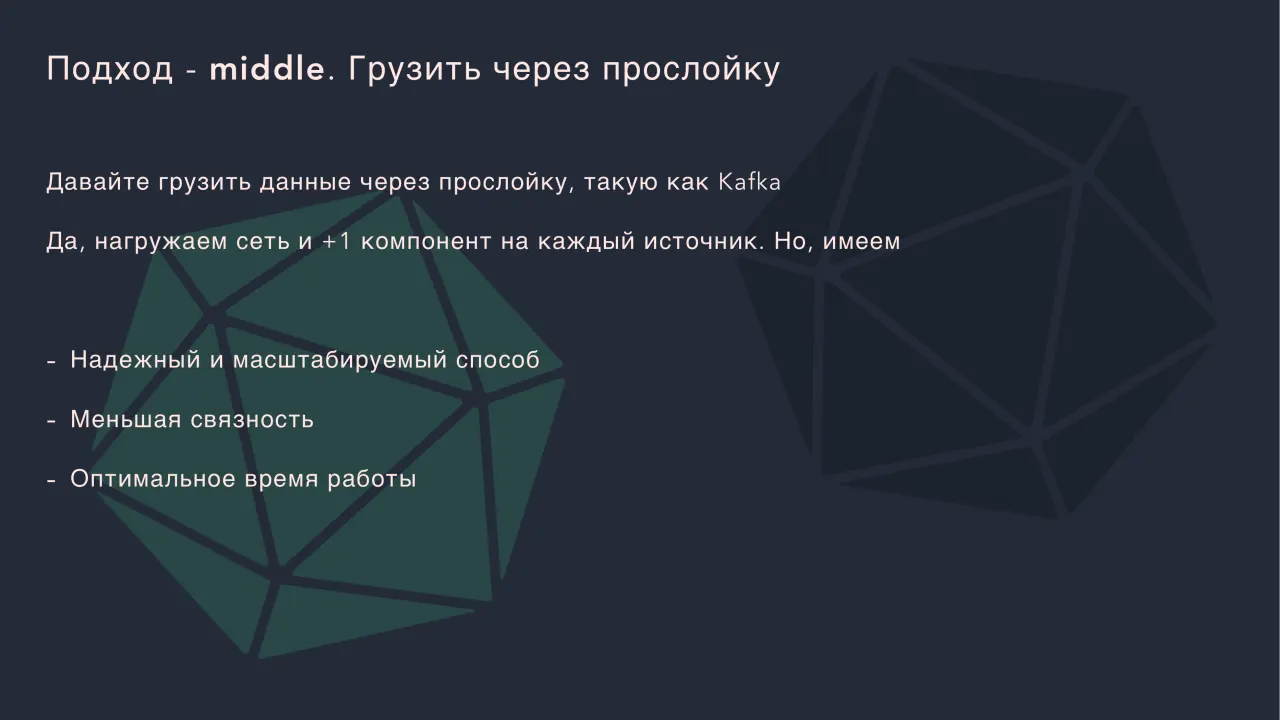 Подход - middle. Грузить через прослойку

Давайте грузить данные через прослойку, такую как Kafka

Да, нагружаем сеть и +1 компонент на каждый источник. Но, имеем

- Надежный и масштабируемый способ
- Меньшая связность
- Оптимальное время работы